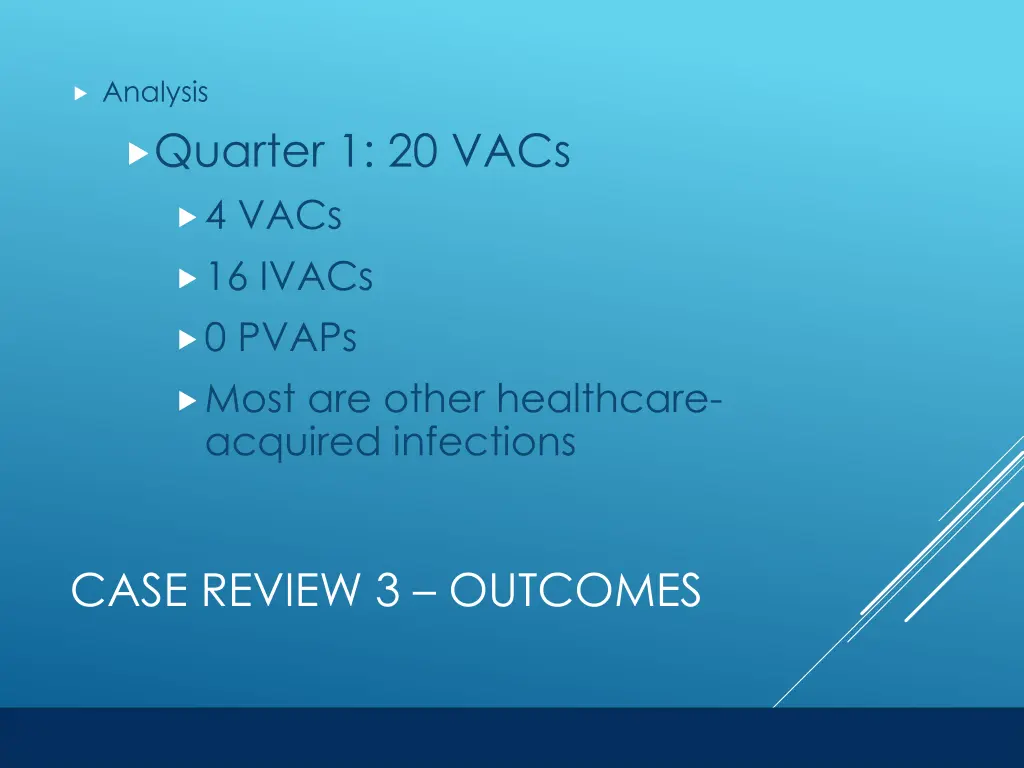 Analysis

Quarter 1: 20 VACs

4 VACs

16 IVACs

0 PVAPs

Most are other healthcare-acquired infections

CASE REVIEW 3 – OUTCOMES